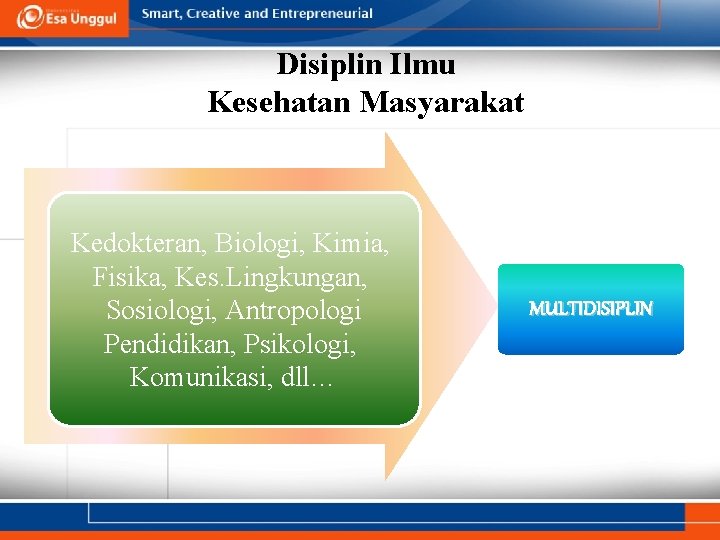 Esa Unggul

Smart, Creative and Entrepreneurial

Disiplin Ilmu
Kesehatan Masyarakat

Kedokteran, Biologi, Kimia, Fisika, Kes.Lingkungan, Sosiologi, Antropologi Pendidikan, Psikologi, Komunikasi, dll...

MULTIDISIPLIN